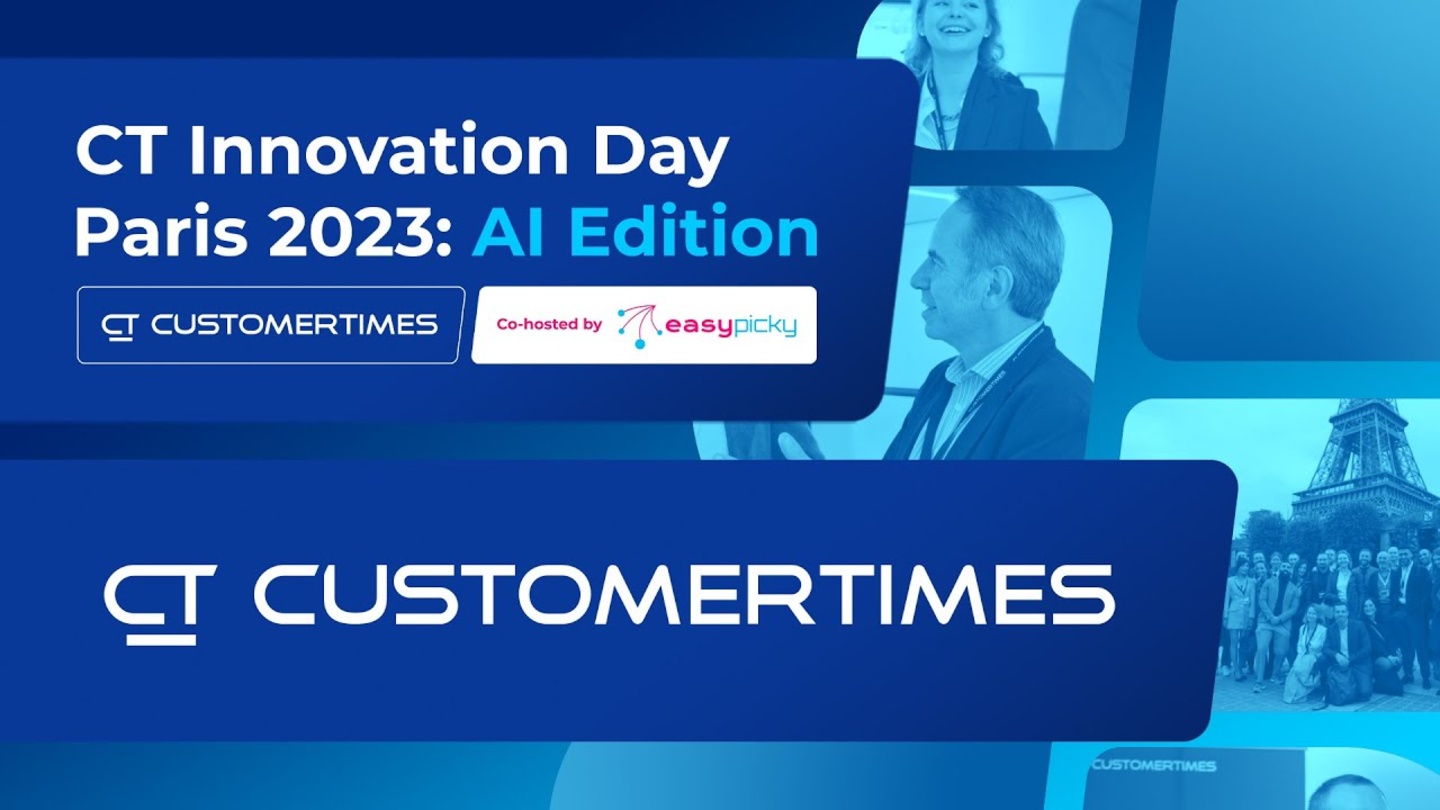 CT Innovation Day Paris 2023: AI Edition

CT CUSTOMERTIMES

Co-hosted by easypicky

CT CUSTOMERTIMES

CUSTOMERTIMES